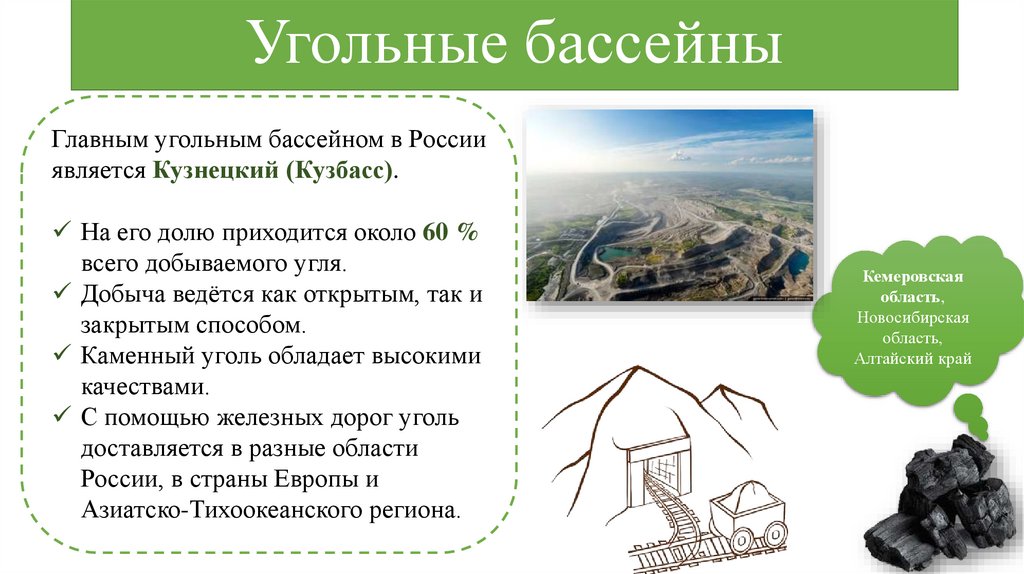 Угольные бассейны

Главным угольным бассейном в России является Кузнецкий (Кузбасс).

✓ На его долю приходится около 60 % всего добываемого угля.
✓ Добыча ведётся как открытым, так и закрытым способом.
✓ Каменный уголь обладает высокими качествами.
✓ С помощью железных дорог уголь доставляется в разные области России, в страны Европы и Азиатско-Тихоокеанского региона.

Кемеровская область, Новосибирская область, Алтайский край